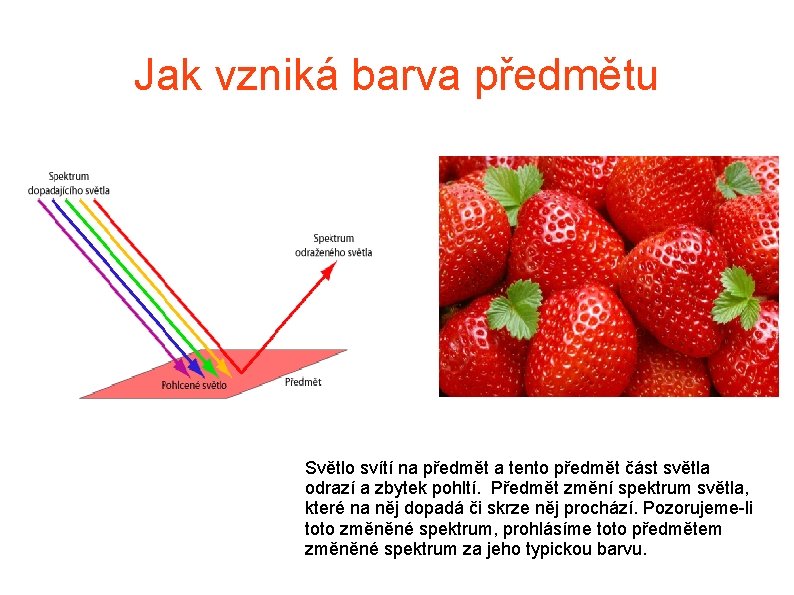 Jak vzniká barva předmětu

Spektrum dopadajícího světla

Spektrum odraženého světla

Pohlcené světlo

Předmět

Světlo svítí na předmět a tento předmět část světla odrazí a zbytek pohltí.  Předmět změní spektrum světla, které na něj dopadá či skrze něj prochází. Pozorujeme-li toto změněné spektrum, prohlásíme toto předmětem změněné spektrum za jeho typickou barvu.